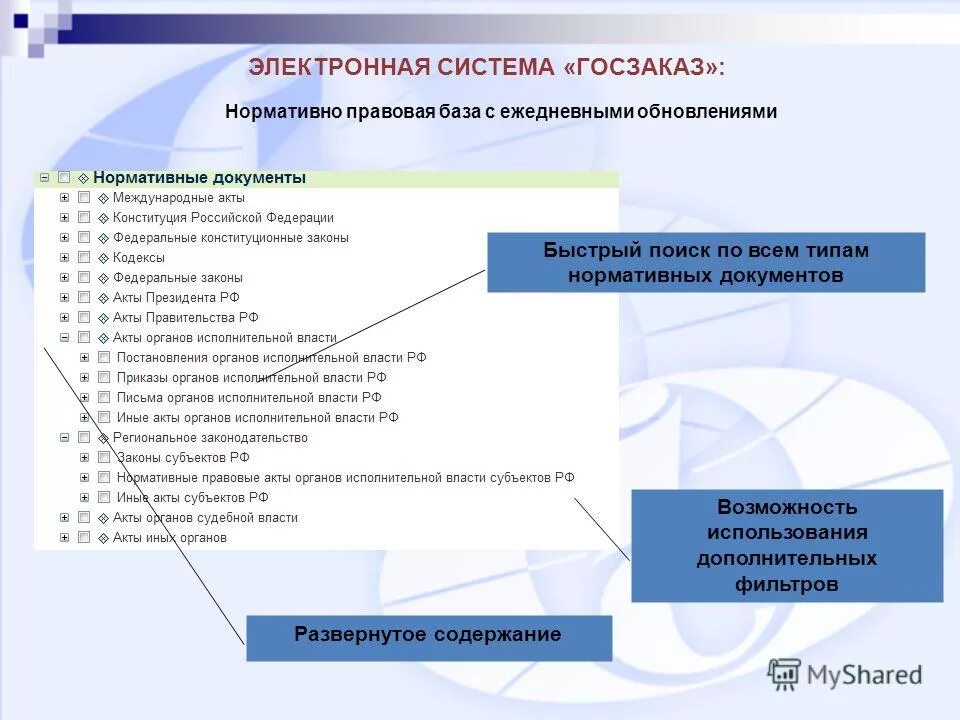 ЭЛЕКТРОННАЯ СИСТЕМА «ГОСЗАКАЗ»:

Нормативно правовая база с ежедневными обновлениями

Нормативные документы
Международные акты
Конституция Российской Федерации
Федеральные конституционные законы
Кодексы
Федеральные законы
Акты Президента РФ
Акты Правительства РФ
Акты органов исполнительной власти
Постановления органов исполнительной власти РФ
Приказы органов исполнительной власти РФ
Письма органов исполнительной власти РФ
Иные акты органов исполнительной власти РФ
Региональное законодательство
Законы субъектов РФ
Нормативные правовые акты органов исполнительной власти субъектов РФ
Иные акты субъектов РФ
Акты органов судебной власти
Акты иных органов

Быстрый поиск по всем типам нормативных документов

Возможность использования дополнительных фильтров

Развернутое содержание

MyShared